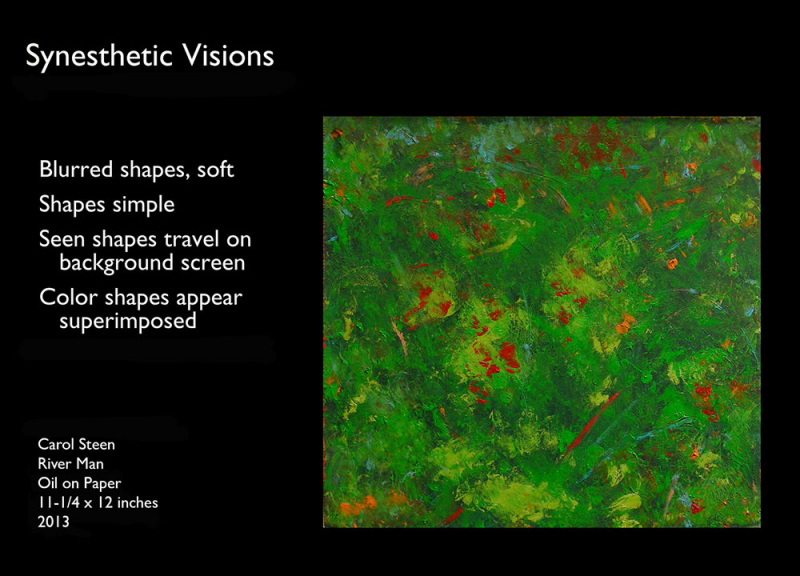 Synesthetic Visions

Blurred shapes, soft

Shapes simple

Seen shapes travel on background screen

Color shapes appear superimposed

Carol Steen
River Man
Oil on Paper
11-1/4 x 12 inches
2013